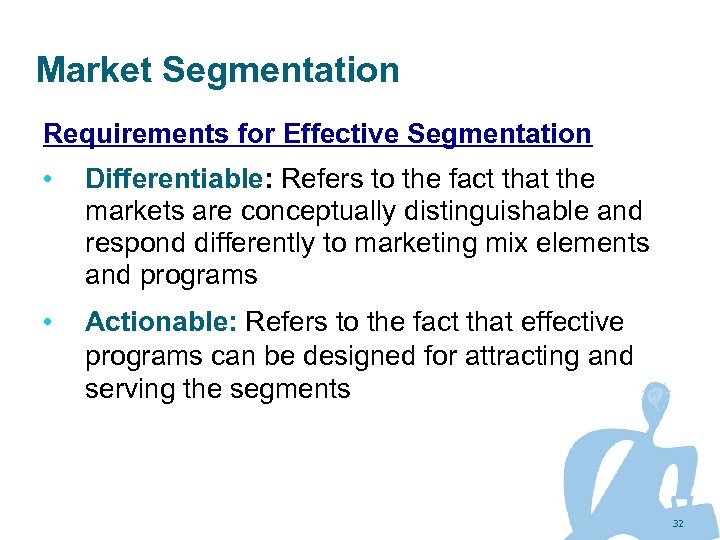 Market Segmentation

Requirements for Effective Segmentation

• Differentiable: Refers to the fact that the markets are conceptually distinguishable and respond differently to marketing mix elements and programs

• Actionable: Refers to the fact that effective programs can be designed for attracting and serving the segments

32